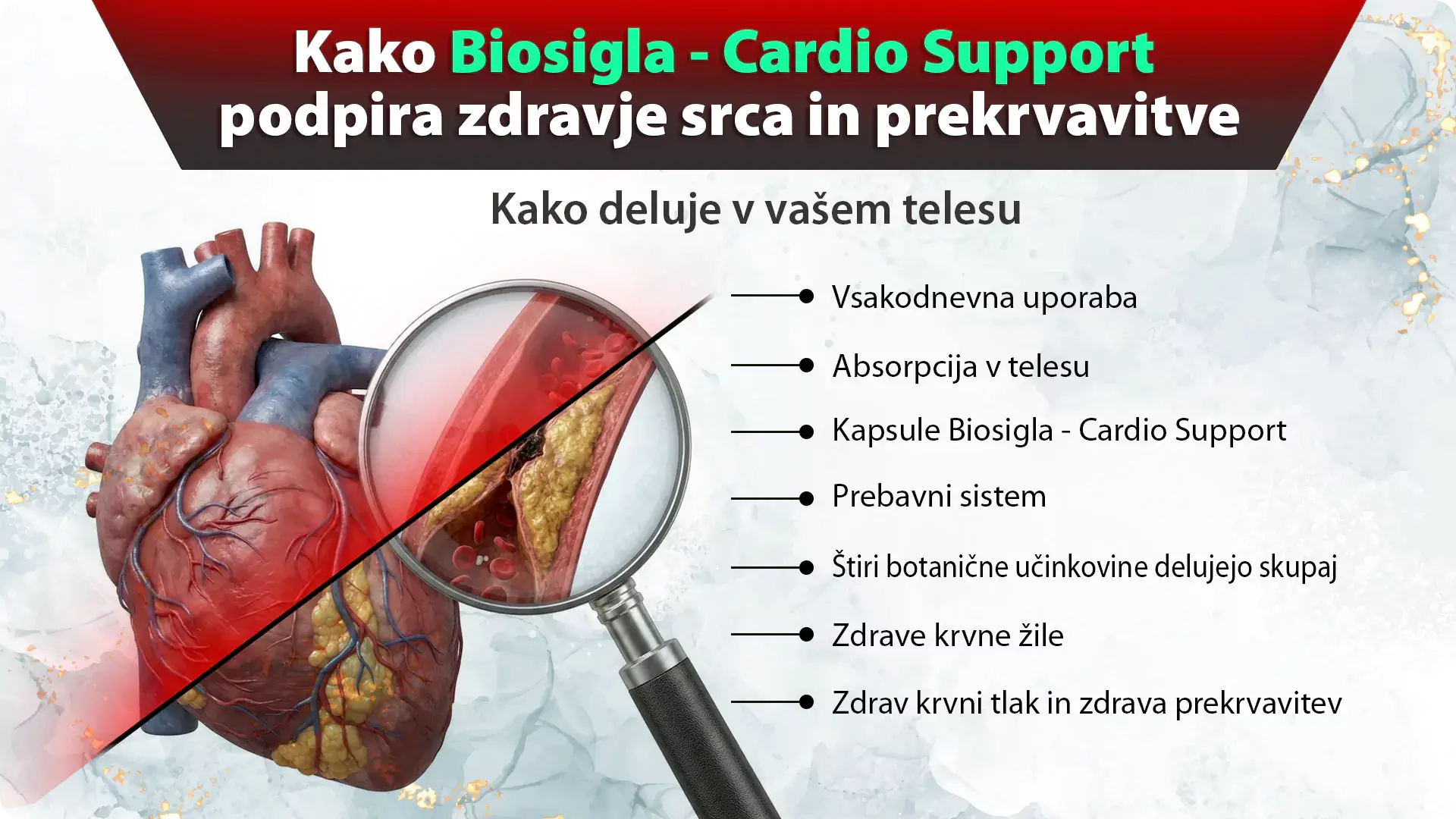 Kako Biosigla - Cardio Support podpira zdravje srca in prekrvavitve

Kako deluje v vašem telesu

Vsakodnevna uporaba

Absorpcija v telesu

Kapsule Biosigla - Cardio Support

Prebavni sistem

Štiri botanične učinkovine delujejo skupaj

Zdrave krvne žile

Zdrav krvni tlak in zdrava prekrvavitev